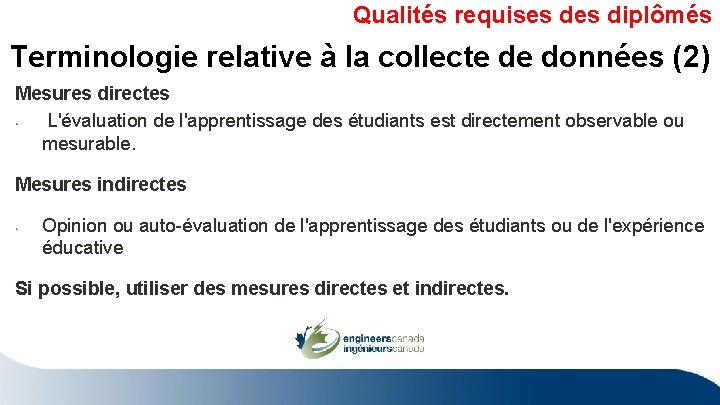 Qualités requises des diplômés

Terminologie relative à la collecte de données (2)

Mesures directes

- L'évaluation de l'apprentissage des étudiants est directement observable ou mesurable.

Mesures indirectes

- Opinion ou auto-évaluation de l'apprentissage des étudiants ou de l'expérience éducative

Si possible, utiliser des mesures directes et indirectes.

engineerscanada
ingénieurscanada